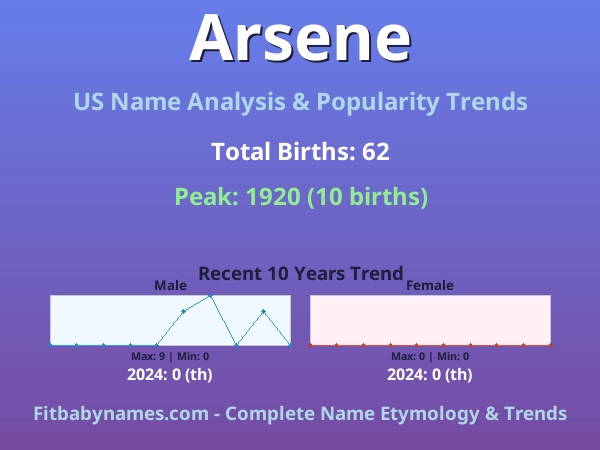 Arsene

US Name Analysis & Popularity Trends

Total Births: 62

Peak: 1920 (10 births)

Recent 10 Years Trend

Male

Max: 9 | Min: 0

2024: 0 (th)

Female

Max: 0 | Min: 0

2024: 0 (th)

Fitbabynames.com - Complete Name Etymology & Trends